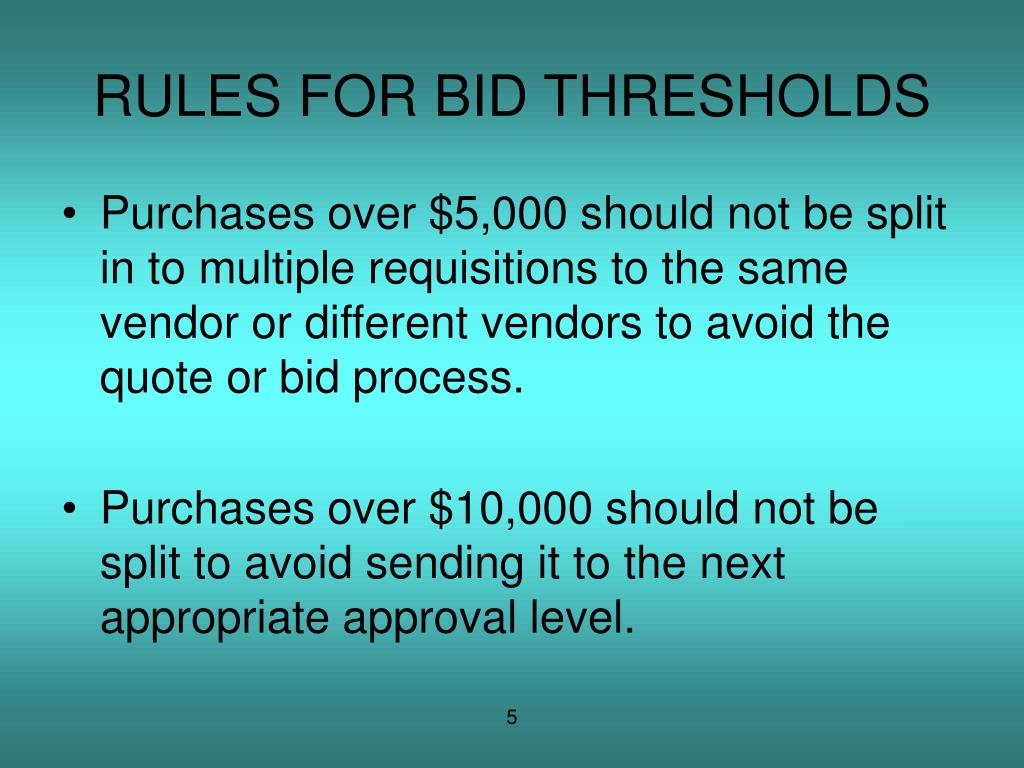 RULES FOR BID THRESHOLDS

• Purchases over \$5,000 should not be split in to multiple requisitions to the same vendor or different vendors to avoid the quote or bid process.

• Purchases over \$10,000 should not be split to avoid sending it to the next appropriate approval level.

5